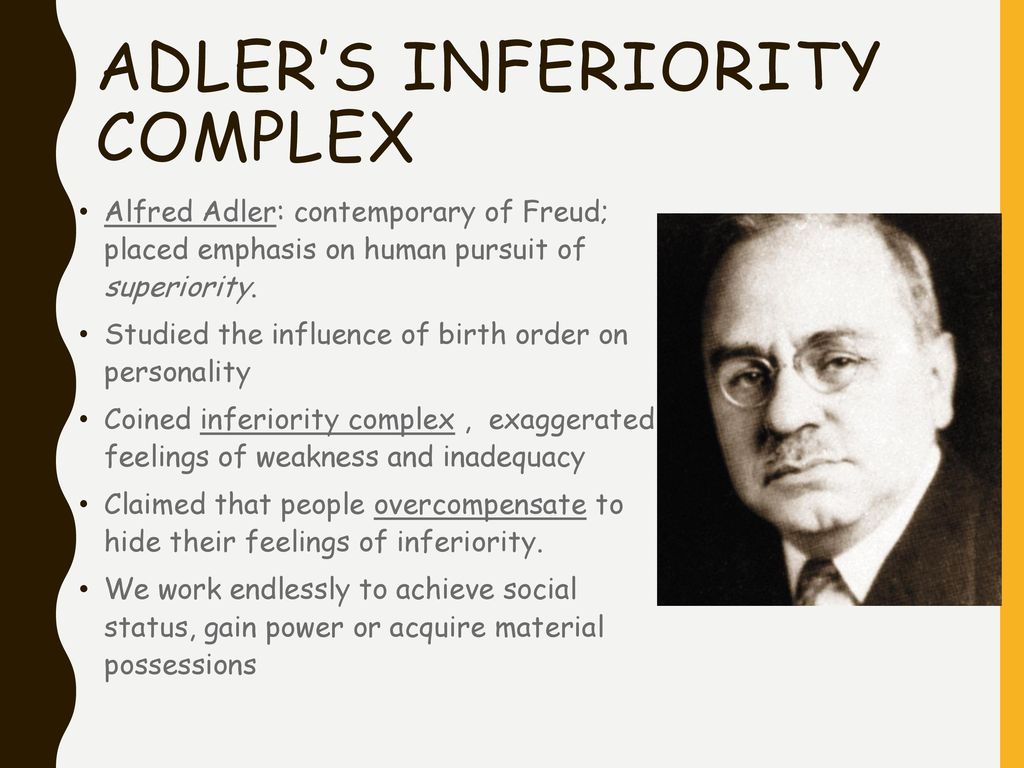 ADLER'S INFERIORITY COMPLEX

• Alfred Adler: contemporary of Freud; placed emphasis on human pursuit of superiority.
• Studied the influence of birth order on personality
• Coined inferiority complex , exaggerated feelings of weakness and inadequacy
• Claimed that people overcompensate to hide their feelings of inferiority.
• We work endlessly to achieve social status, gain power or acquire material possessions